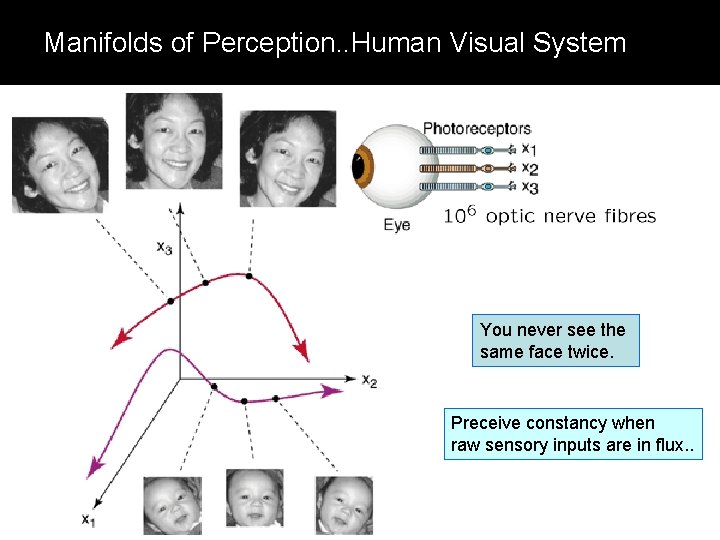 Manifolds of Perception..Human Visual System

Photoreceptors
$x_1$
$x_2$
$x_3$
Eye
$10^6$ optic nerve fibres

$x_3$
$x_2$
$x_1$

You never see the same face twice.

Preceive constancy when raw sensory inputs are in flux..